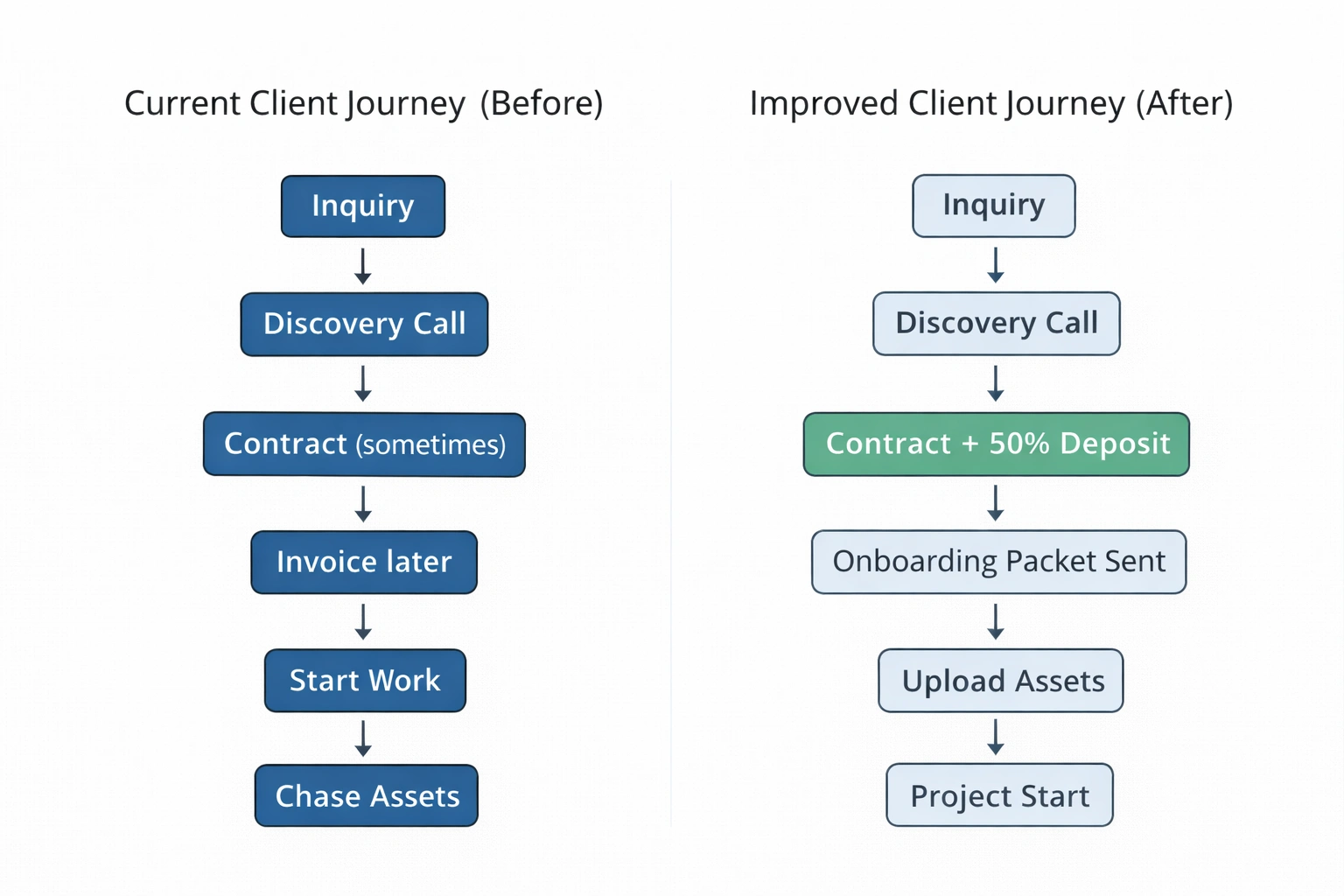 Current Client Journey (Before)

Inquiry

Discovery Call

Contract (sometimes)

Invoice later

Start Work

Chase Assets

Improved Client Journey (After)

Inquiry

Discovery Call

Contract + 50% Deposit

Onboarding Packet Sent

Upload Assets

Project Start